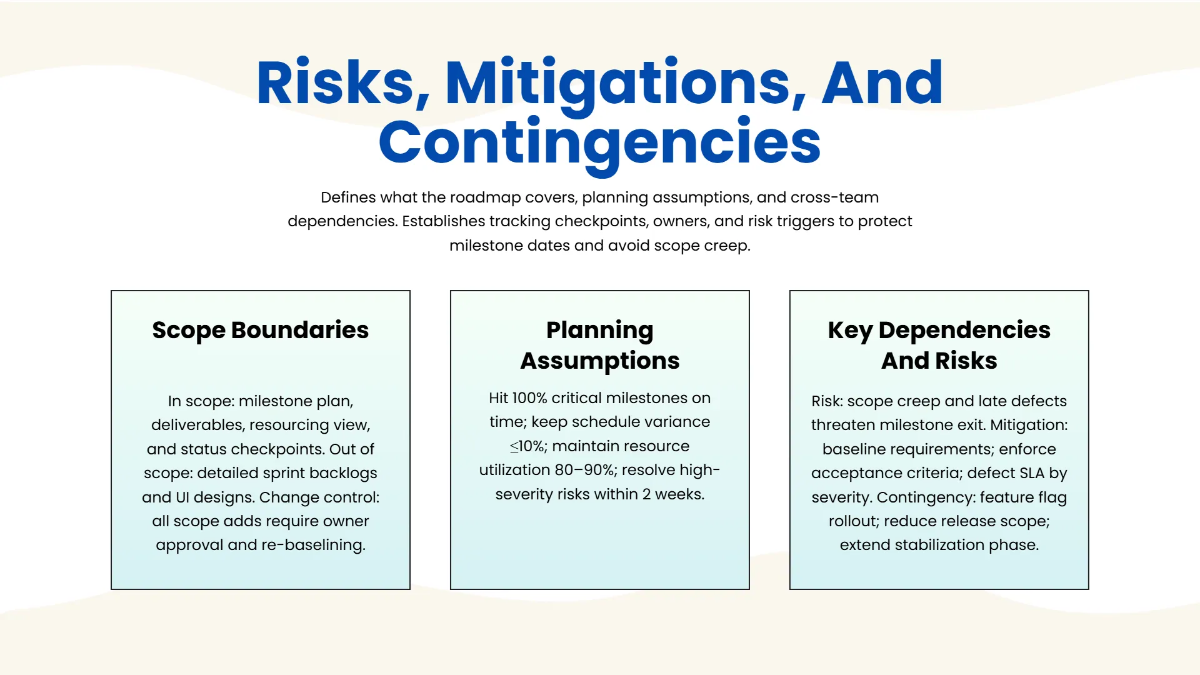 Risks, Mitigations, And Contingencies

Defines what the roadmap covers, planning assumptions, and cross-team dependencies. Establishes tracking checkpoints, owners, and risk triggers to protect milestone dates and avoid scope creep.

Scope Boundaries

In scope: milestone plan, deliverables, resourcing view, and status checkpoints. Out of scope: detailed sprint backlogs and UI designs. Change control: all scope adds require owner approval and re-baselining.

Planning Assumptions

Hit 100% critical milestones on time; keep schedule variance ≤10%; maintain resource utilization 80–90%; resolve high-severity risks within 2 weeks.

Key Dependencies And Risks

Risk: scope creep and late defects threaten milestone exit. Mitigation: baseline requirements; enforce acceptance criteria; defect SLA by severity. Contingency: feature flag rollout; reduce release scope; extend stabilization phase.